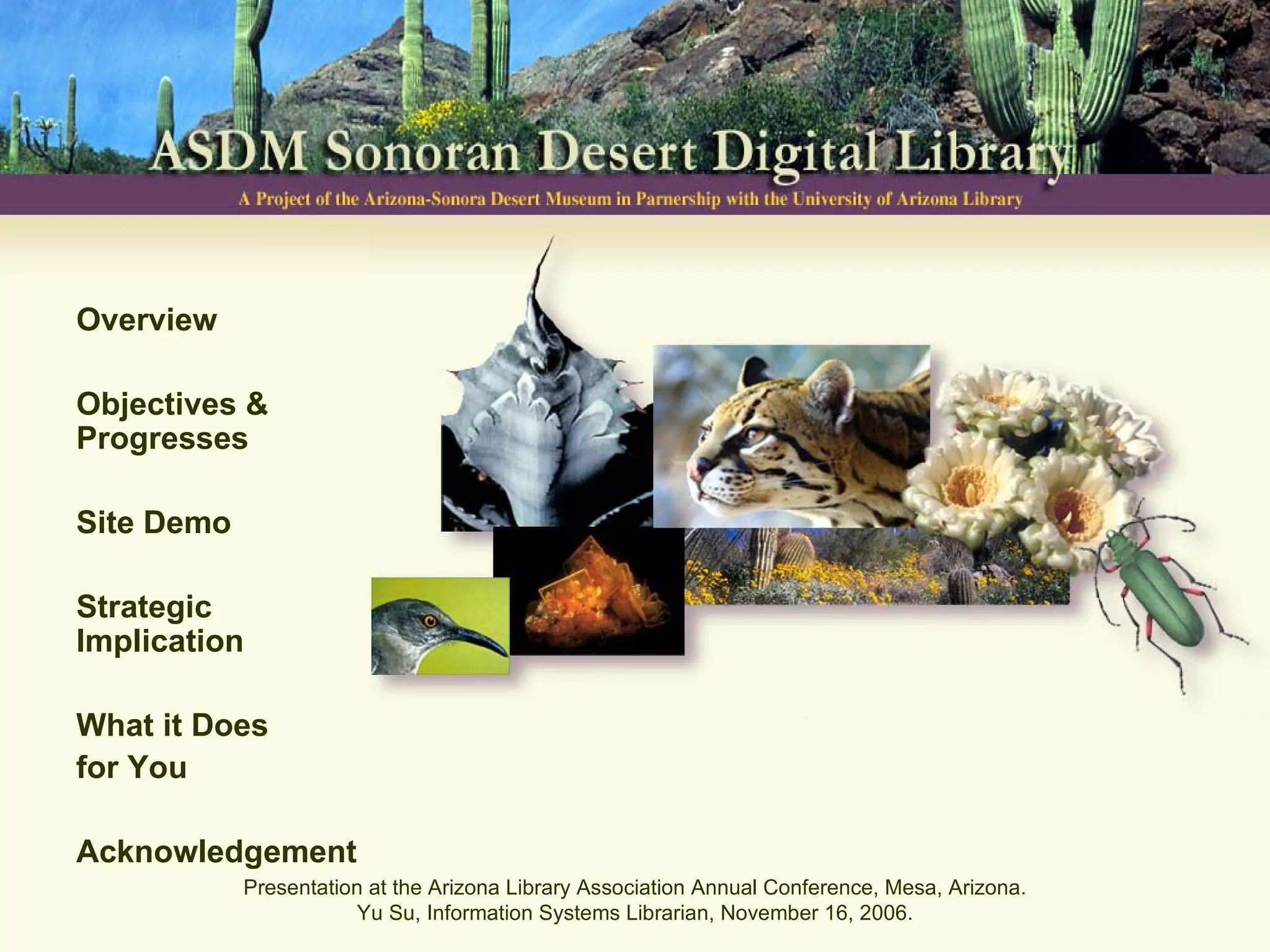 ASDM Sonoran Desert Digital Library

A Project of the Arizona-Sonora Desert Museum in Parnership with the University of Arizona Library

Overview

Objectives & Progresses

Site Demo

Strategic Implication

What it Does for You

Acknowledgement

Presentation at the Arizona Library Association Annual Conference, Mesa, Arizona.
Yu Su, Information Systems Librarian, November 16, 2006.